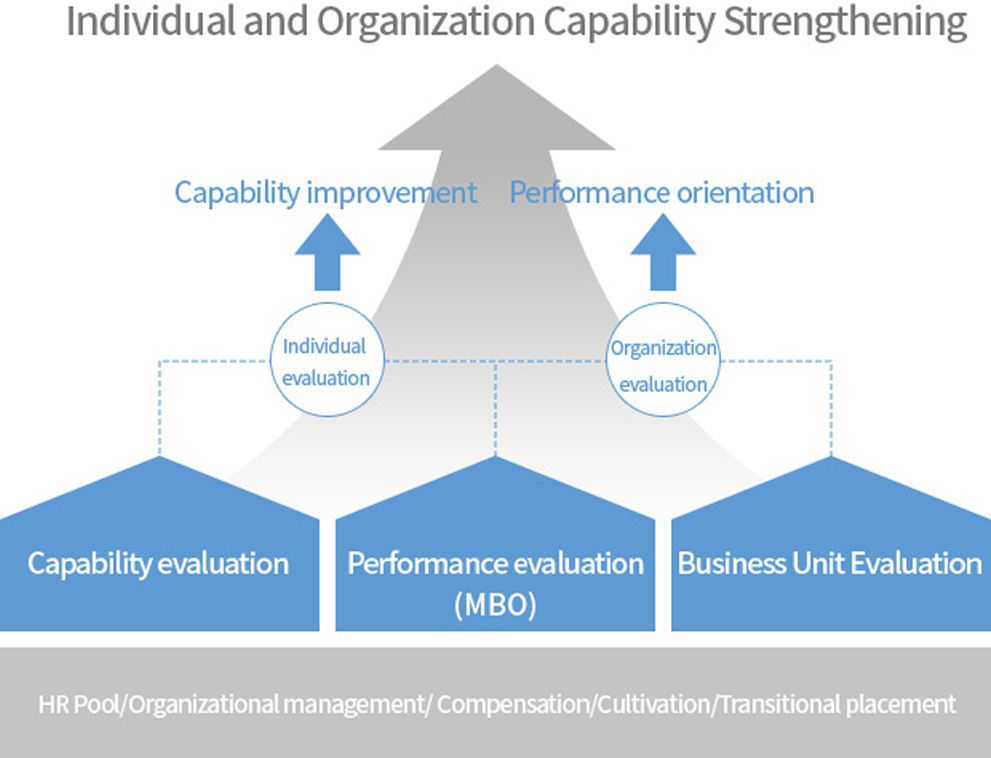 Individual and Organization Capability Strengthening

Capability improvement

Performance orientation

Individual evaluation

Organization evaluation

Capability evaluation

Performance evaluation (MBO)

Business Unit Evaluation

HR Pool/Organizational management/ Compensation/Cultivation/Transitional placement